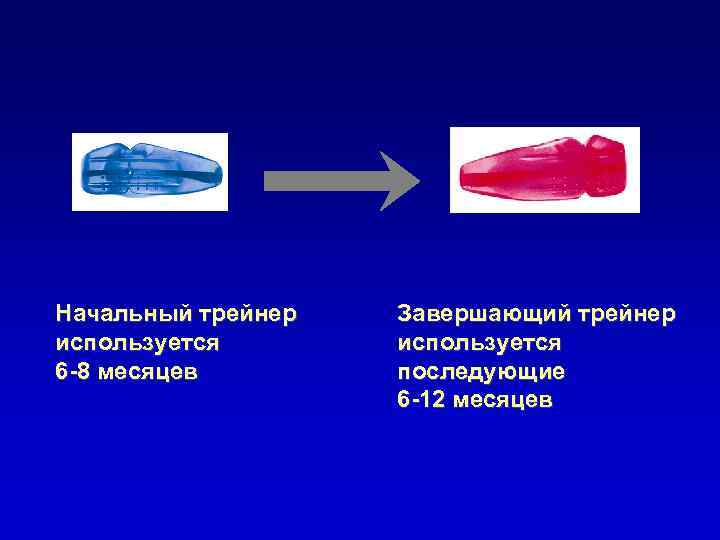 Начальный трейнер используется 6-8 месяцев

Завершающий трейнер используется последующие 6-12 месяцев